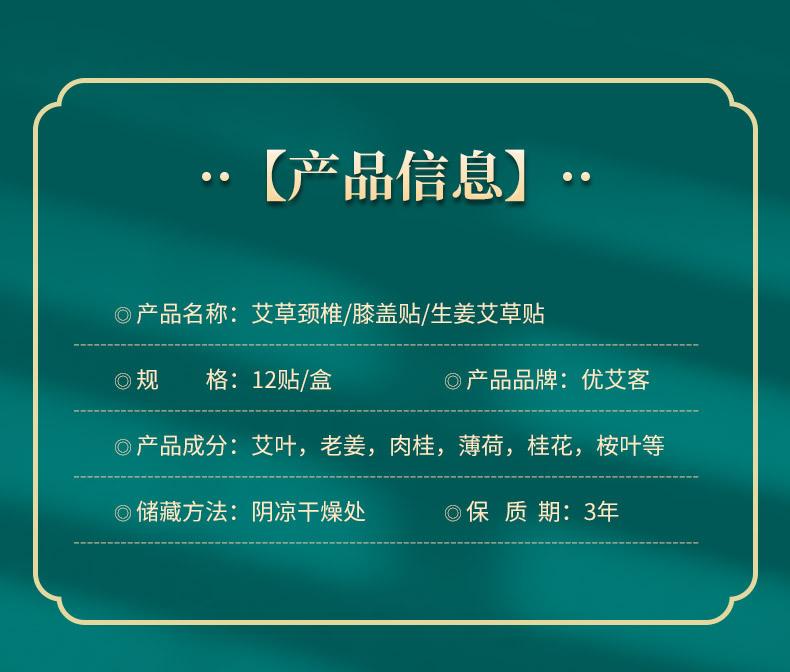 ··【产品信息】··

◎产品名称：艾草颈椎/膝盖贴/生姜艾草贴

◎规　　格：12贴/盒

◎产品品牌：优艾客

◎产品成分：艾叶，老姜，肉桂，薄荷，桂花，桉叶等

◎储藏方法：阴凉干燥处

◎保　质　期：3年